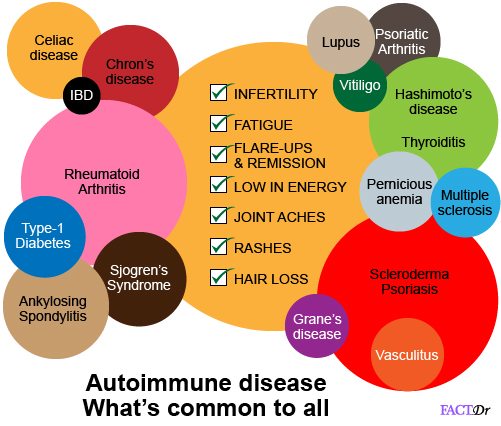 Celiac disease

Chron's disease

IBD

Rheumatoid Arthritis

Type-1 Diabetes

Sjogren's Syndrome

Ankylosing Spondylitis

INFERTILITY

FATIGUE

FLARE-UPS & REMISSION

LOW IN ENERGY

JOINT ACHES

RASHES

HAIR LOSS

Lupus

Psoriatic Arthritis

Vitiligo

Hashimoto's disease

Thyroiditis

Pernicious anemia

Multiple sclerosis

Scleroderma Psoriasis

Grane's disease

Vasculitus

Autoimmune disease
What's common to all

FACTDr